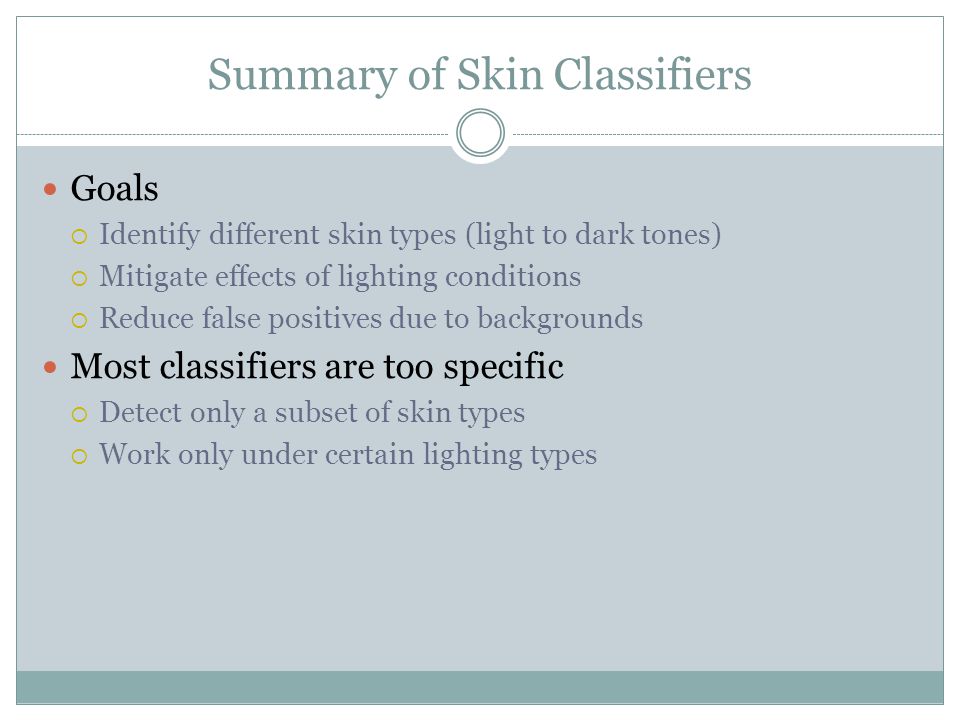 Summary of Skin Classifiers

- Goals
  - Identify different skin types (light to dark tones)
  - Mitigate effects of lighting conditions
  - Reduce false positives due to backgrounds
- Most classifiers are too specific
  - Detect only a subset of skin types
  - Work only under certain lighting types